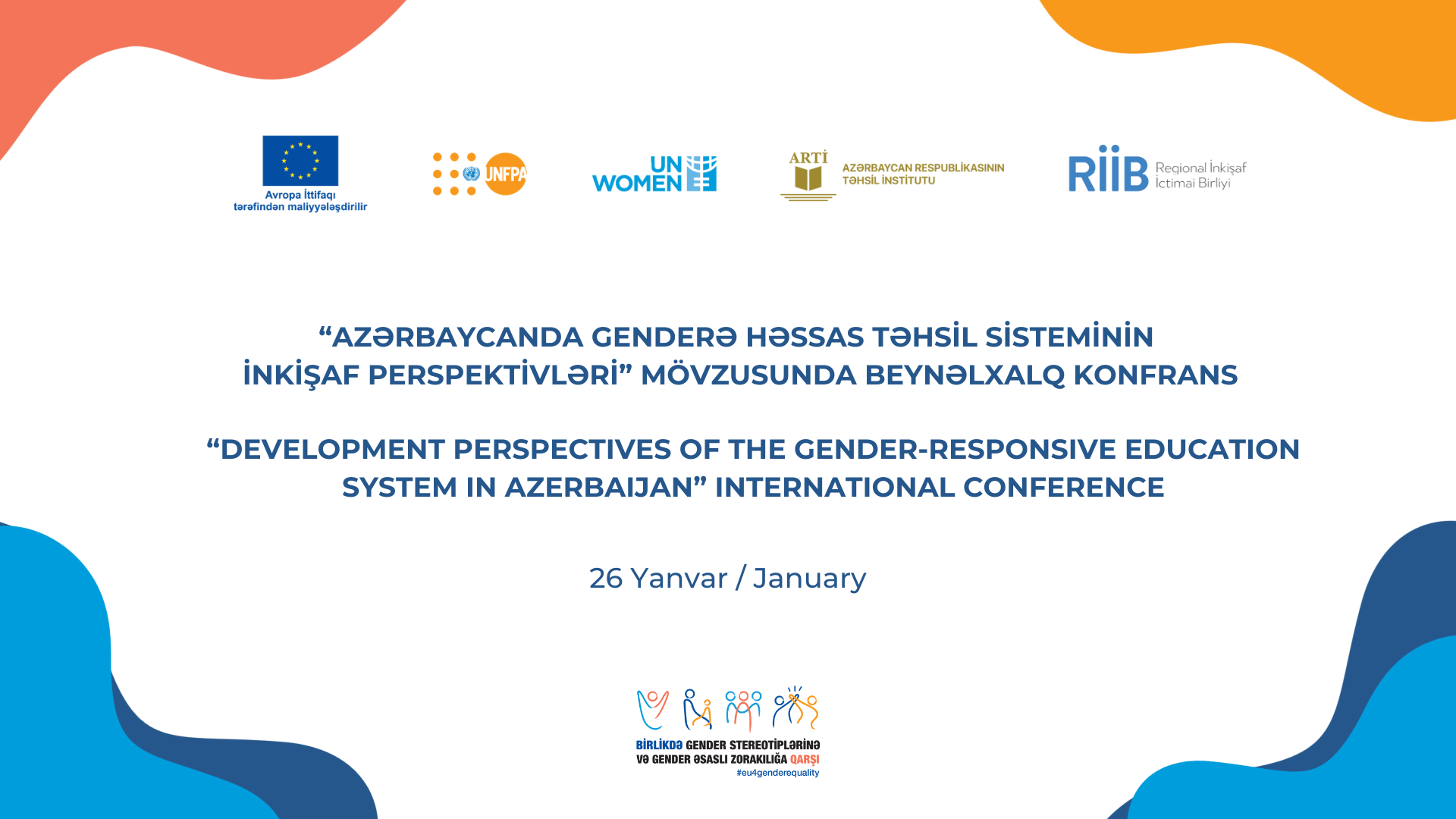 Avropa İttifaqı tərəfindən maliyyələşdirilir

UNFPA

UN WOMEN

ARTİ
AZƏRBAYCAN RESPUBLİKASININ TƏHSİL İNSTİTUTU

RİİB Regional İnkişaf İctimai Birliyi

“AZƏRBAYCANDA GENDERƏ HƏSSAS TƏHSİL SİSTEMİNİN İNKİŞAF PERSPEKTİVLƏRİ” MÖVZUSUNDA BEYNƏLXALQ KONFRANS

“DEVELOPMENT PERSPECTIVES OF THE GENDER-RESPONSIVE EDUCATION SYSTEM IN AZERBAIJAN” INTERNATIONAL CONFERENCE

26 Yanvar / January

BİRLİKDƏ GENDER STEREOTİPLƏRİNƏ VƏ GENDER ƏSASLI ZORAKILIĞA QARŞI
#eu4genderequality